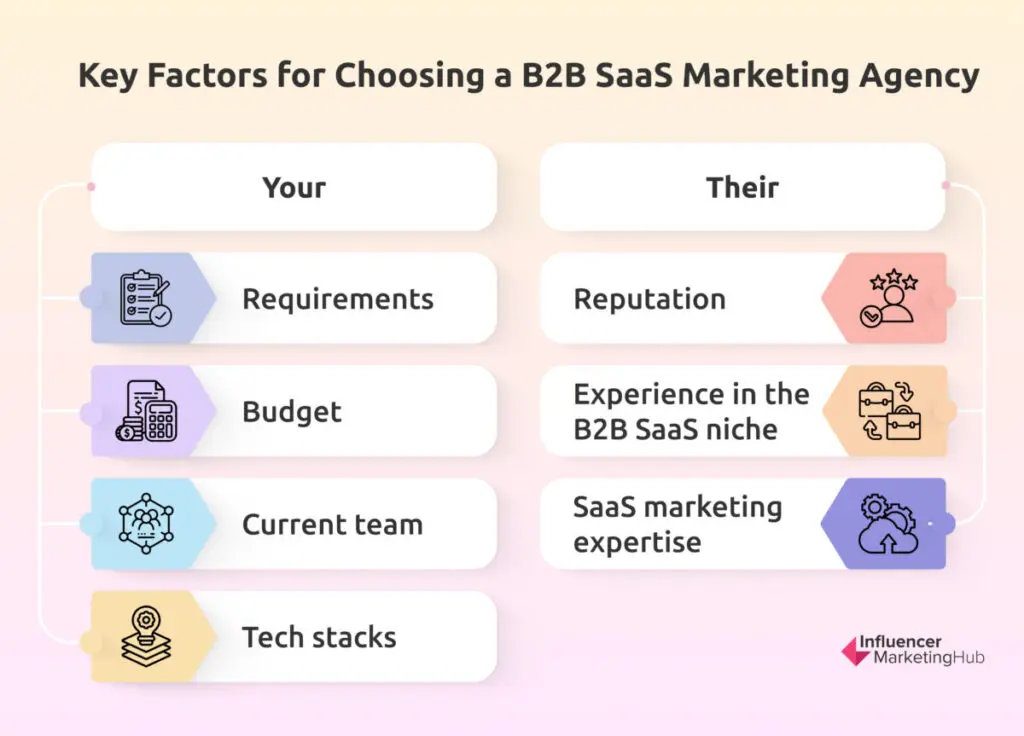 Key Factors for Choosing a B2B SaaS Marketing Agency

Your

Requirements

Budget

Current team

Tech stacks

Their

Reputation

Experience in the B2B SaaS niche

SaaS marketing expertise

Influencer MarketingHub